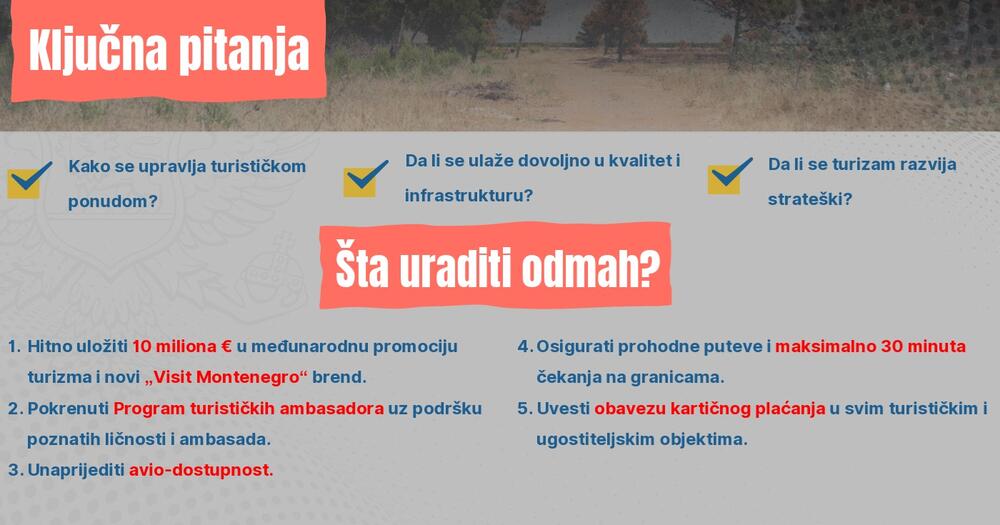 Ključna pitanja

Kako se upravlja turističkom ponudom?

Da li se ulaže dovoljno u kvalitet i infrastrukturu?

Da li se turizam razvija strateški?

Šta uraditi odmah?

1. Hitno uložiti 10 miliona € u međunarodnu promociju turizma i novi „Visit Montenegro“ brend.
2. Pokrenuti Program turističkih ambasadora uz podršku poznatih ličnosti i ambasada.
3. Unaprijediti avio-dostupnost.

4. Osigurati prohodne puteve i maksimalno 30 minuta čekanja na granicama.
5. Uvesti obavezu kartičnog plaćanja u svim turističkim i ugostiteljskim objektima.